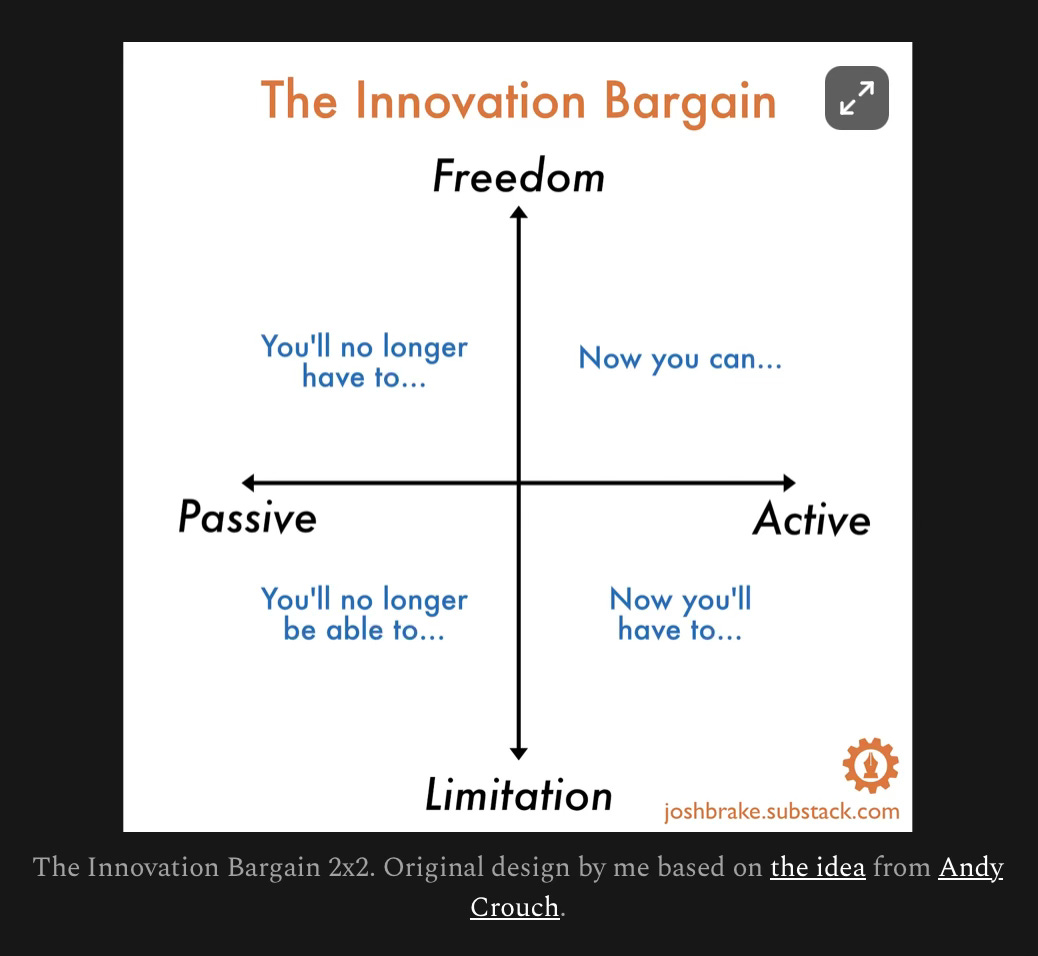 The Innovation Bargain

Freedom

You'll no longer have to...

Now you can...

Passive

Active

You'll no longer be able to...

Now you'll have to...

Limitation

joshbrake.substack.com

The Innovation Bargain 2x2. Original design by me based on the idea from Andy Crouch.